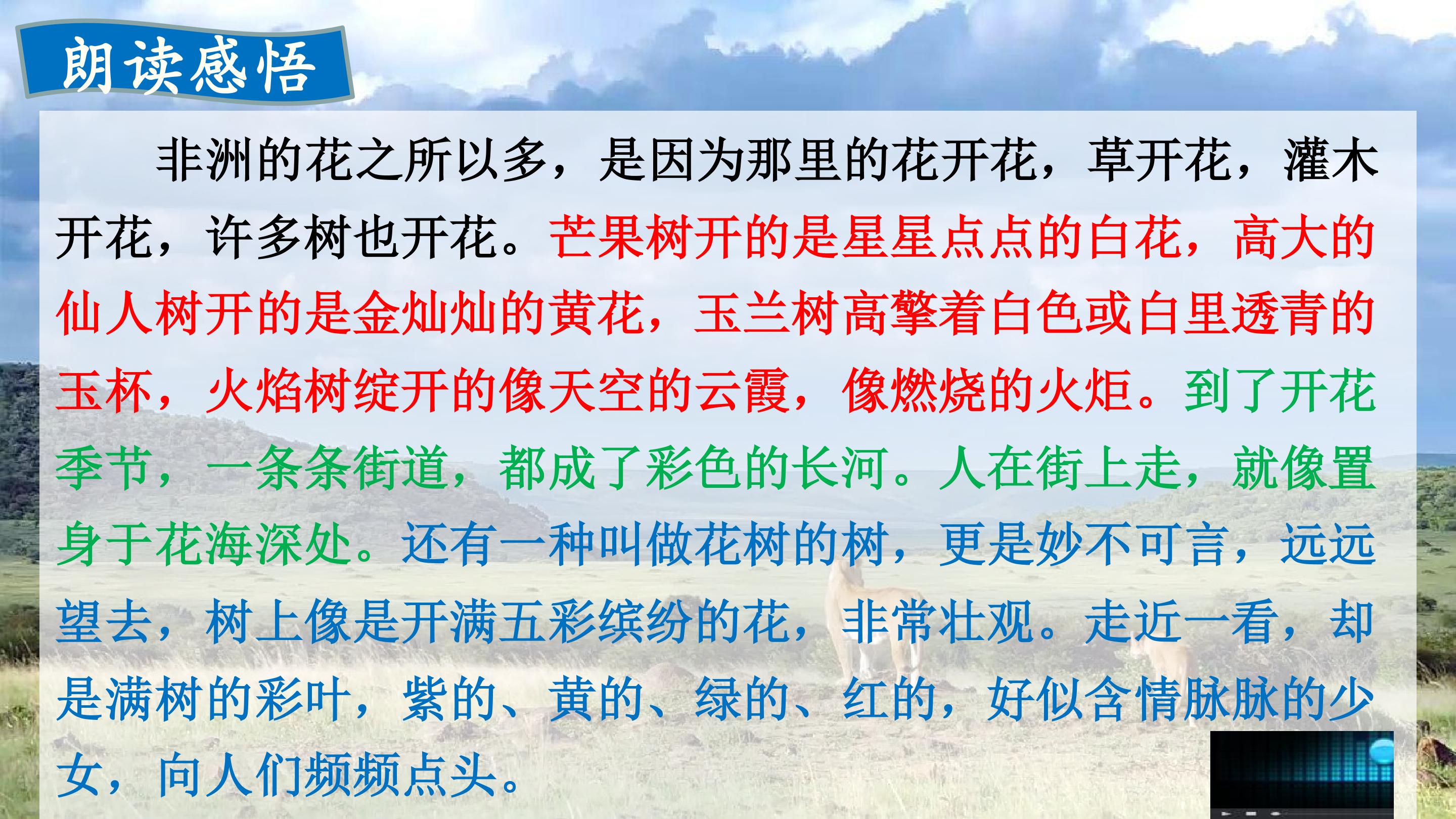 朗读感悟

非洲的花之所以多，是因为那里的花开花，草开花，灌木开花，许多树也开花。芒果树开的是星星点点的白花，高大的仙人树开的是金灿灿的黄花，玉兰树高擎着白色或白里透青的玉杯，火焰树绽开的像天空的云霞，像燃烧的火炬。到了开花季节，一条条街道，都成了彩色的长河。人在街上走，就像置身于花海深处。还有一种叫做花树的树，更是妙不可言，远远望去，树上像是开满五彩缤纷的花，非常壮观。走近一看，却是满树的彩叶，紫的、黄的、绿的、红的，好似含情脉脉的少女，向人们频频点头。